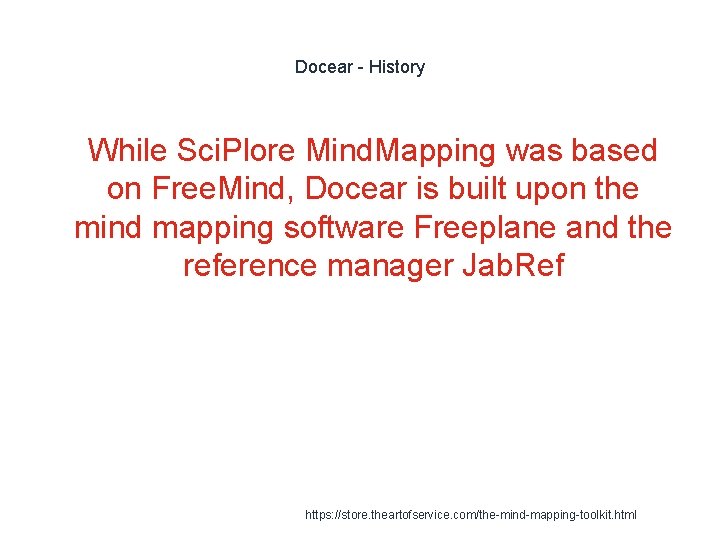 Docear - History

While SciPlore MindMapping was based on FreeMind, Docear is built upon the mind mapping software Freeplane and the reference manager JabRef

https://store.theartofservice.com/the-mind-mapping-toolkit.html